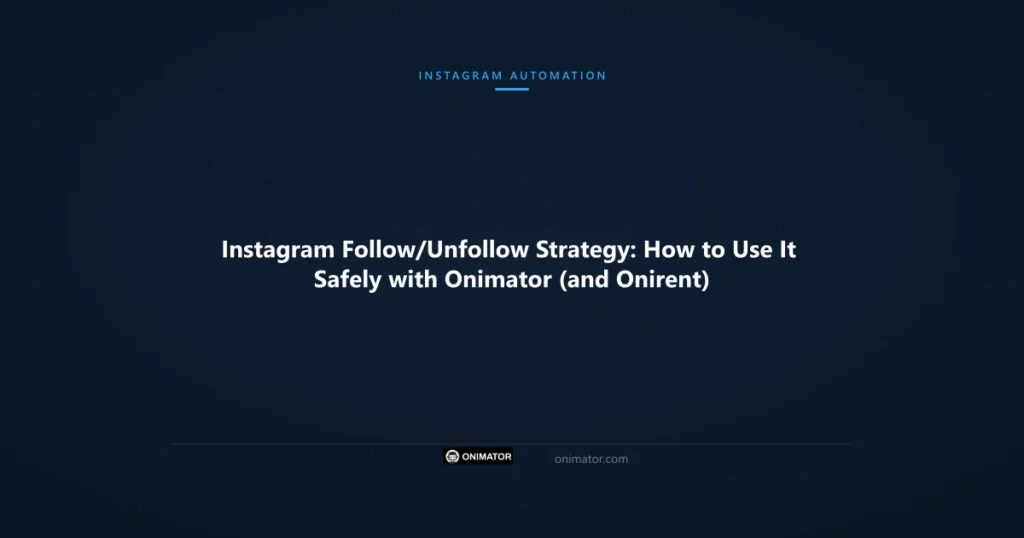 INSTAGRAM AUTOMATION

Instagram Follow/Unfollow Strategy: How to Use It Safely with Onimator (and Onirent)

ONIMATOR onimator.com